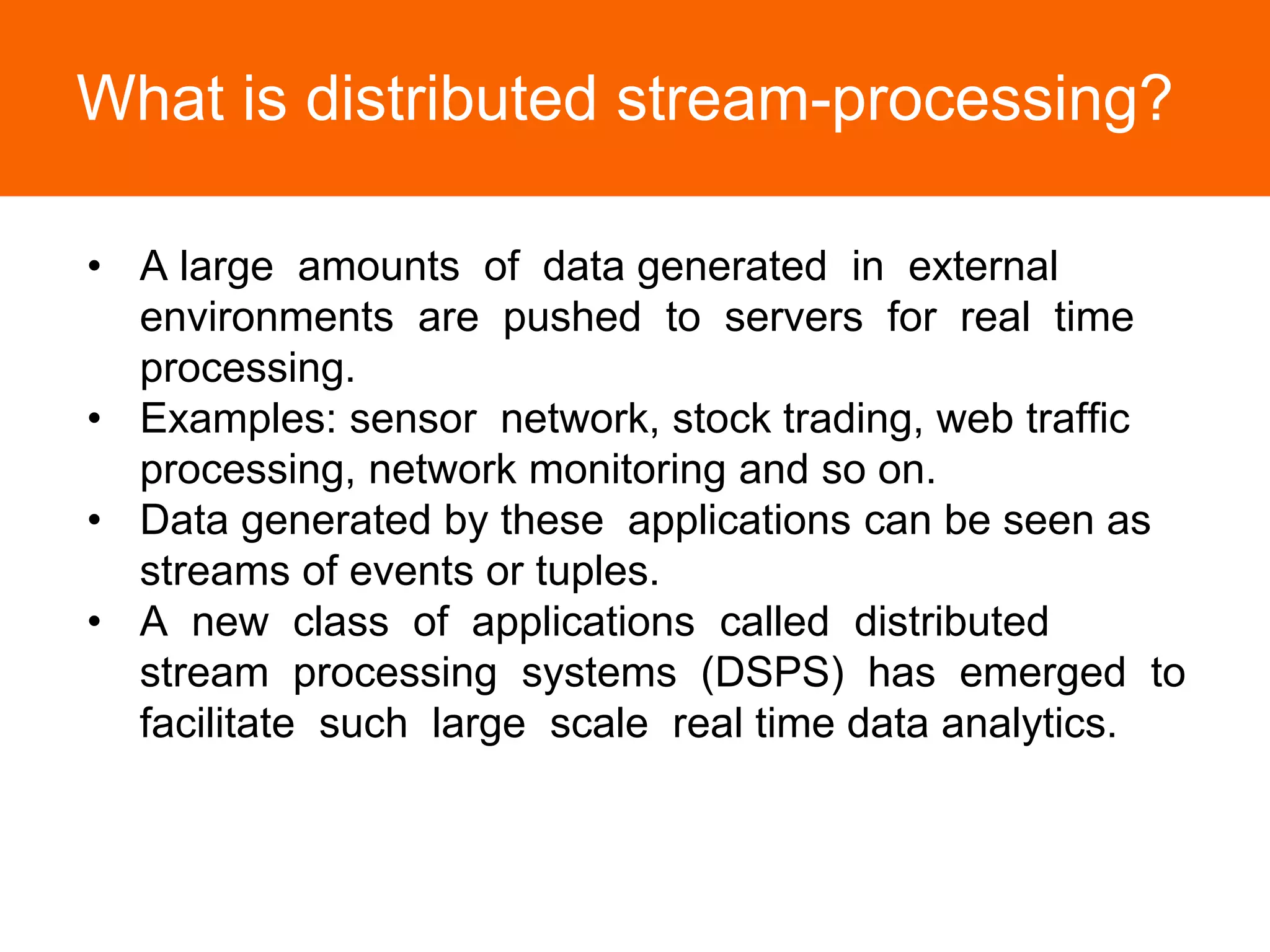 What is distributed stream-processing?

• A large amounts of data generated in external environments are pushed to servers for real time processing.
• Examples: sensor network, stock trading, web traffic processing, network monitoring and so on.
• Data generated by these applications can be seen as streams of events or tuples.
• A new class of applications called distributed stream processing systems (DSPS) has emerged to facilitate such large scale real time data analytics.